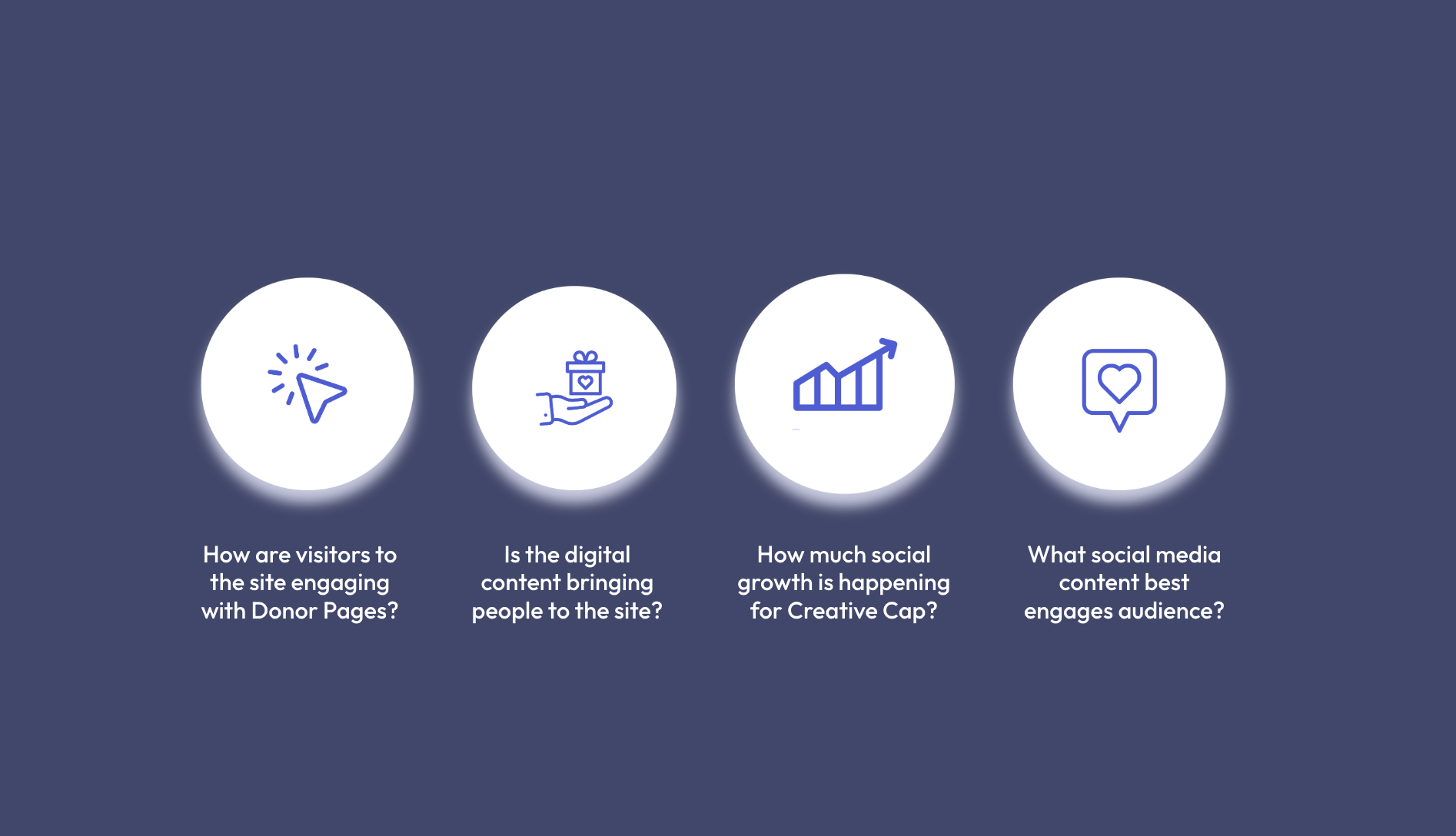 How are visitors to the site engaging with Donor Pages?

Is the digital content bringing people to the site?

How much social growth is happening for Creative Cap?

What social media content best engages audience?